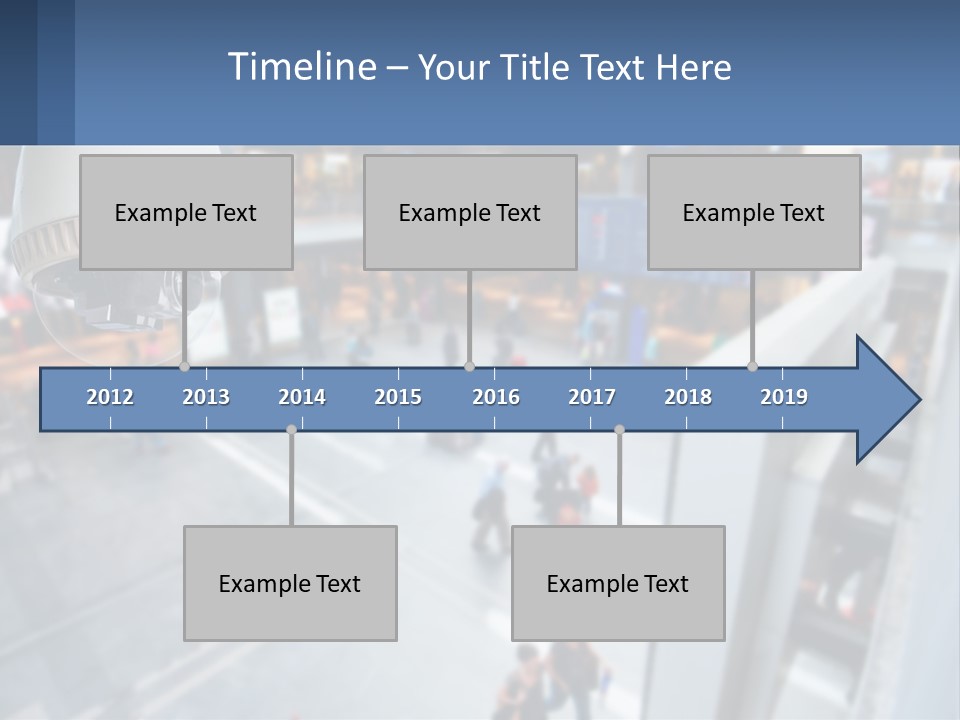 Timeline – Your Title Text Here

Example Text

Example Text

Example Text

2012 2013 2014 2015 2016 2017 2018 2019

Example Text

Example Text